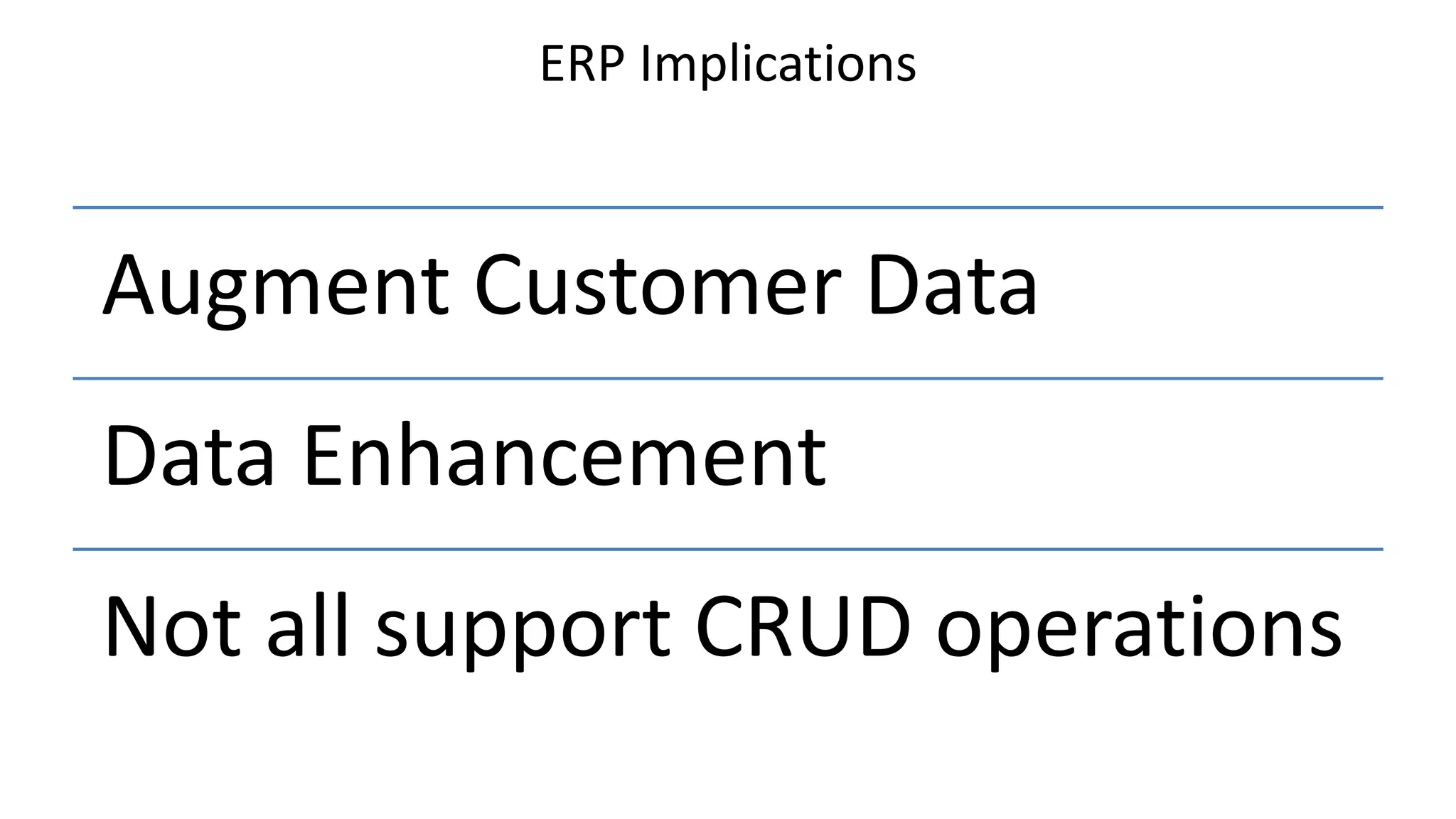 ERP Implications

Augment Customer Data

Data Enhancement

Not all support CRUD operations